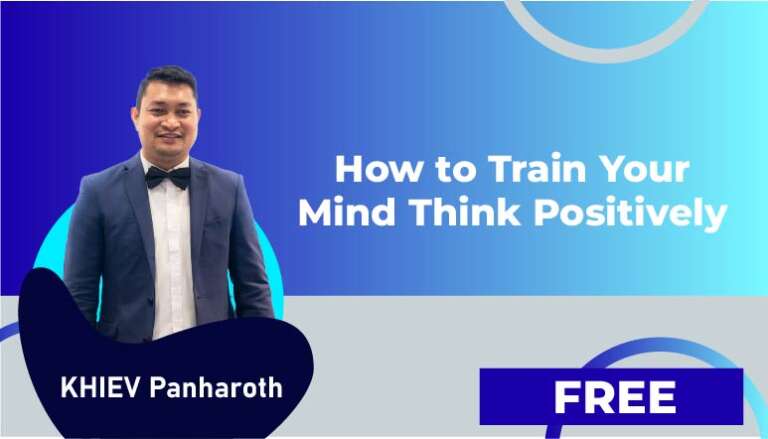 How to Train Your Mind Think Positively

KHIEV Panharoth

FREE